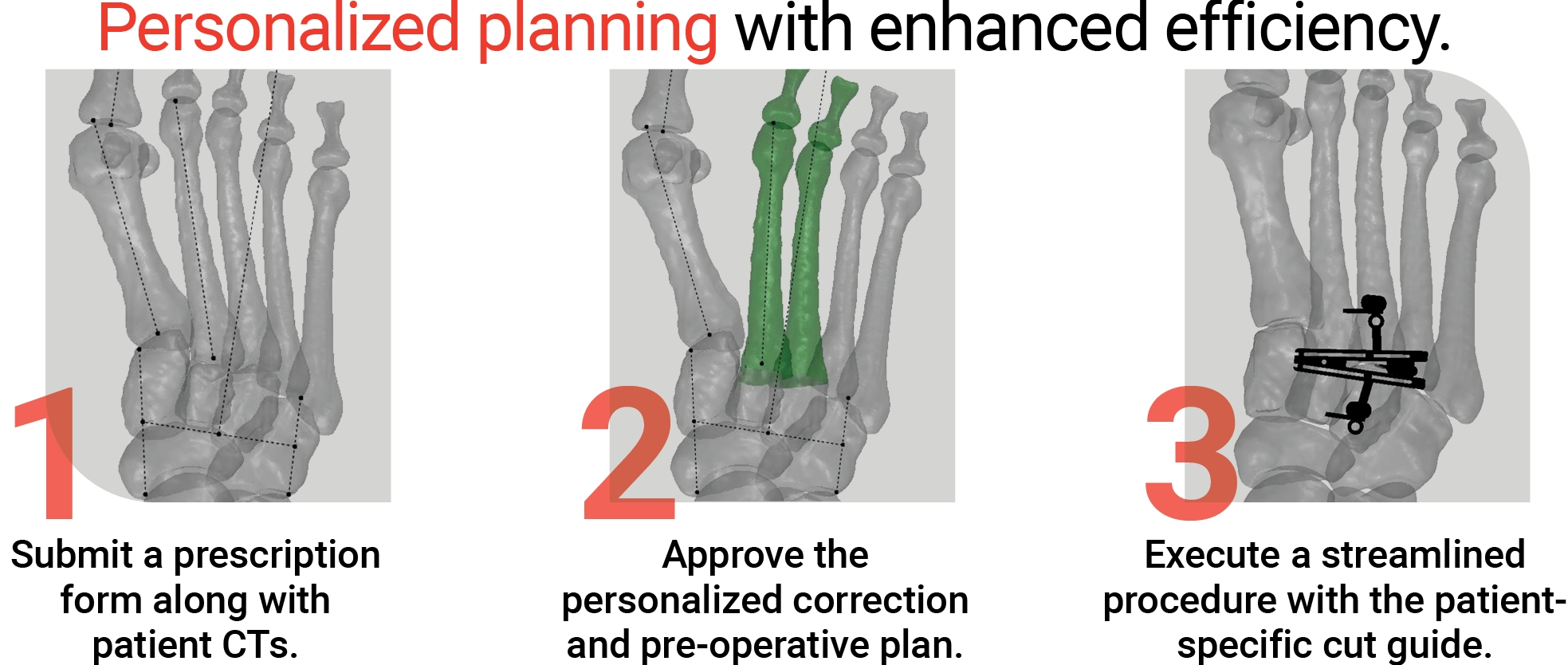 Personalized planning with enhanced efficiency.

1
Submit a prescription form along with patient CTs.

2
Approve the personalized correction and pre-operative plan.

3
Execute a streamlined procedure with the patient-specific cut guide.